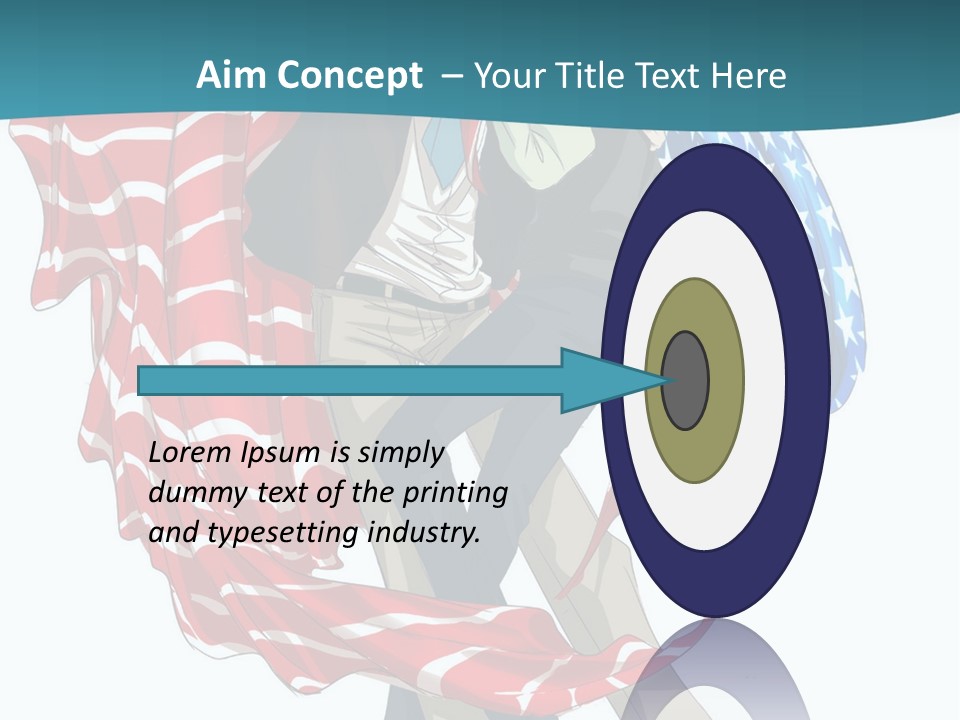 Aim Concept – Your Title Text Here

Lorem Ipsum is simply dummy text of the printing and typesetting industry.